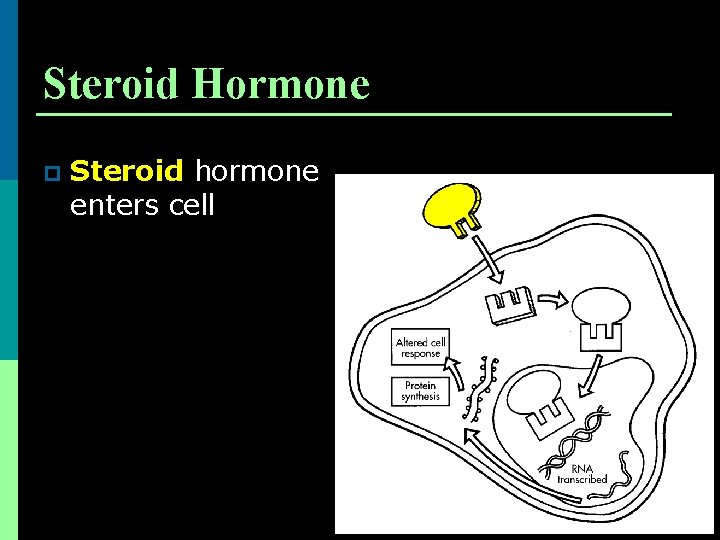 Steroid Hormone

Steroid hormone enters cell

Altered cell response

Protein synthesis

RNA transcribed